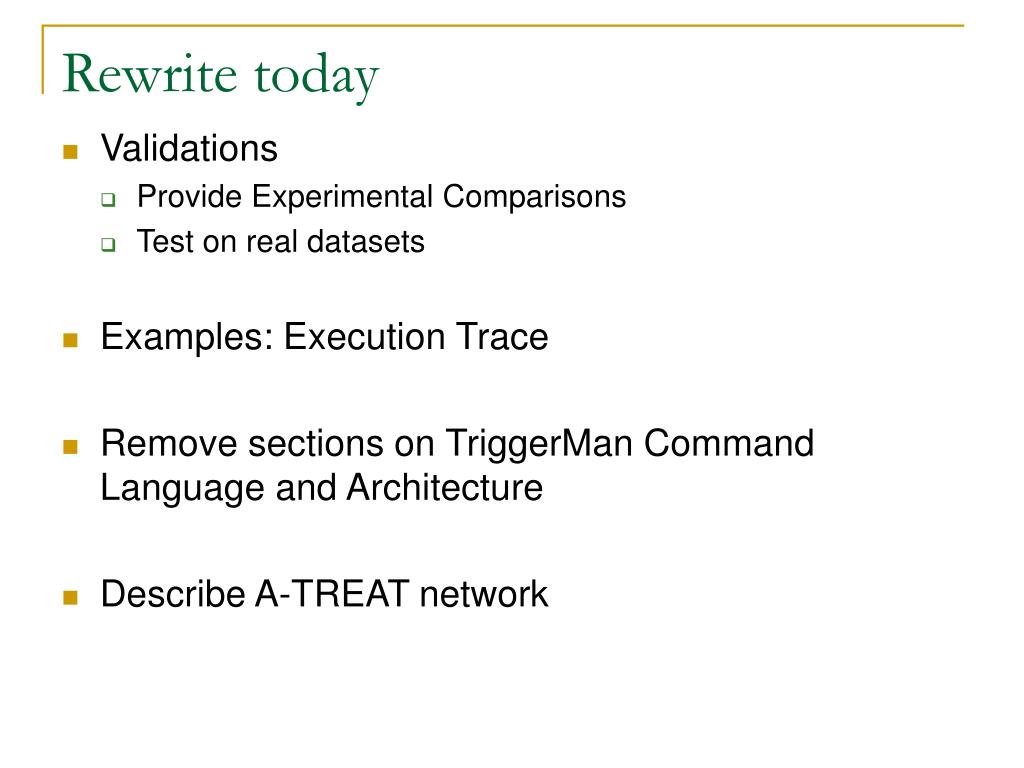 Rewrite today

Validations
Provide Experimental Comparisons
Test on real datasets

Examples: Execution Trace

Remove sections on TriggerMan Command Language and Architecture

Describe A-TREAT network